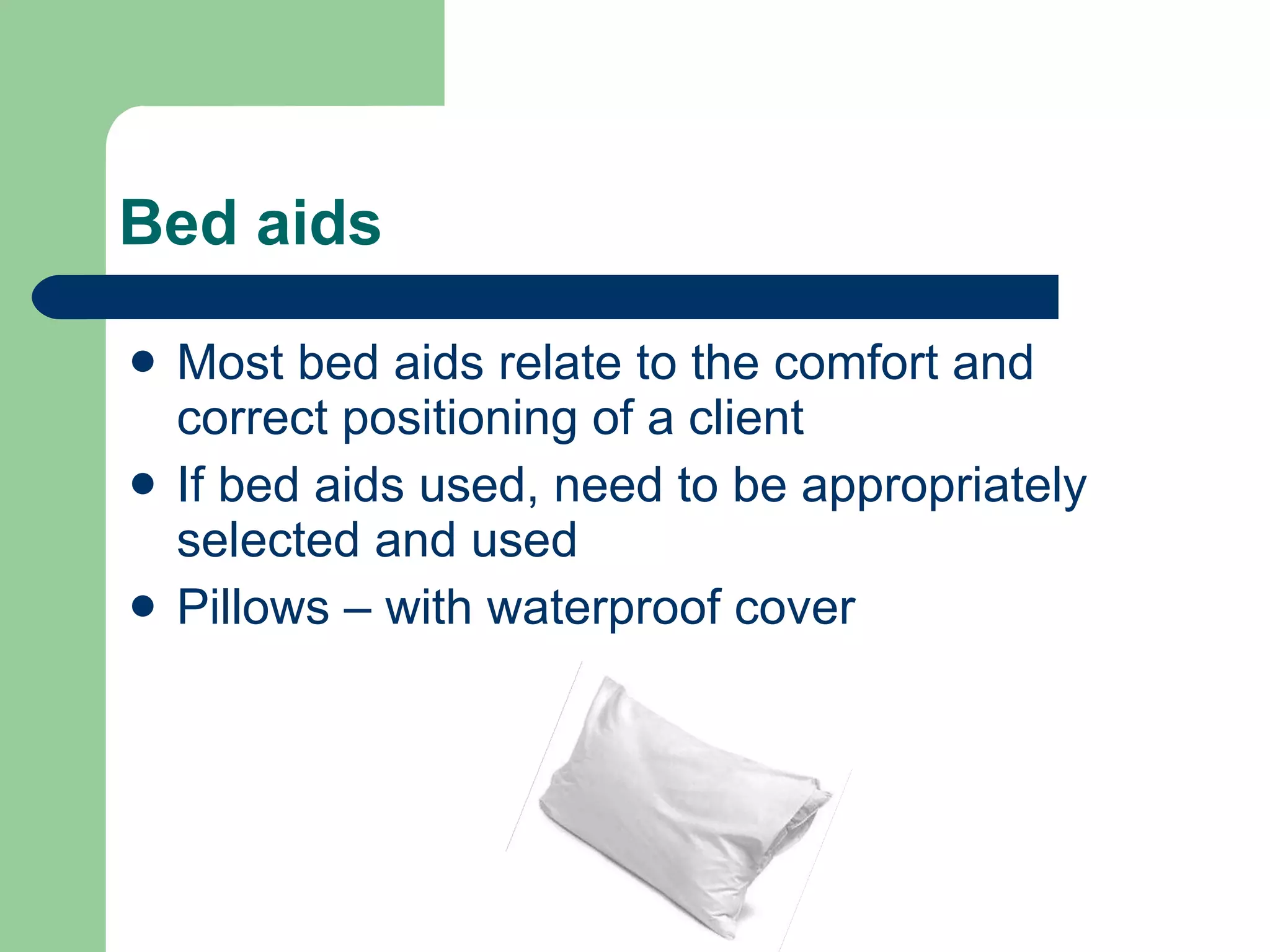 Bed aids

- Most bed aids relate to the comfort and correct positioning of a client
- If bed aids used, need to be appropriately selected and used
- Pillows – with waterproof cover